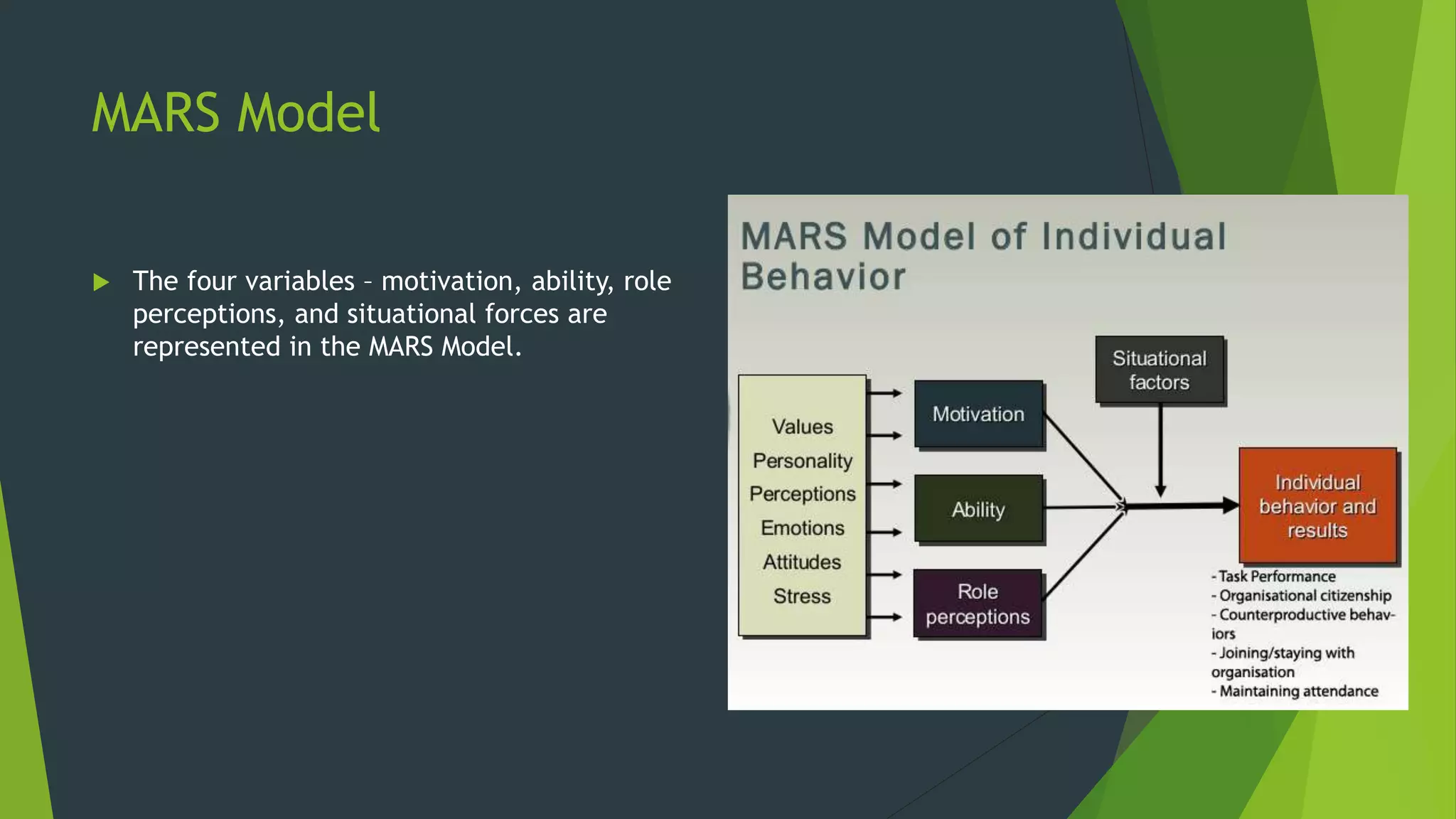 MARS Model

The four variables – motivation, ability, role perceptions, and situational forces are represented in the MARS Model.

MARS Model of Individual Behavior

Values
Personality
Perceptions
Emotions
Attitudes
Stress

Motivation

Ability

Role perceptions

Situational factors

Individual behavior and results

- Task Performance
- Organisational citizenship
- Counterproductive behaviors
- Joining/staying with organisation
- Maintaining attendance